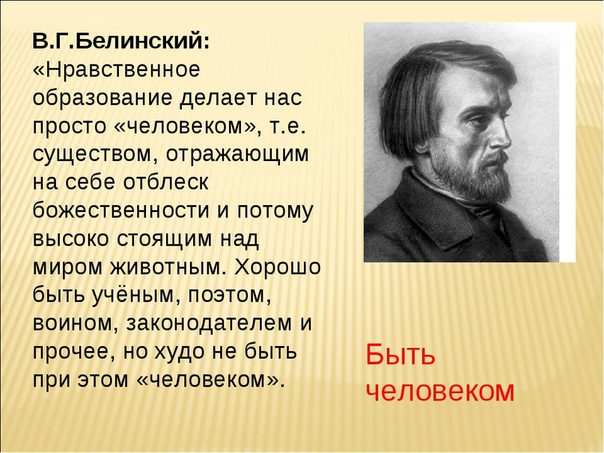 В.Г.Белинский:
«Нравственное образование делает нас просто «человеком», т.е. существом, отражающим на себе отблеск божественности и потому высоко стоящим над миром животным. Хорошо быть учёным, поэтом, воином, законодателем и прочее, но худо не быть при этом «человеком».

Быть человеком